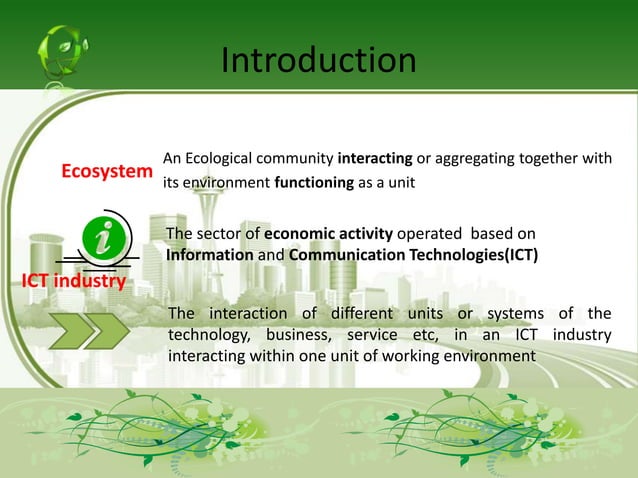 Introduction

Ecosystem

An Ecological community interacting or aggregating together with its environment functioning as a unit

i

ICT industry

The sector of economic activity operated based on Information and Communication Technologies(ICT)

The interaction of different units or systems of the technology, business, service etc, in an ICT industry interacting within one unit of working environment